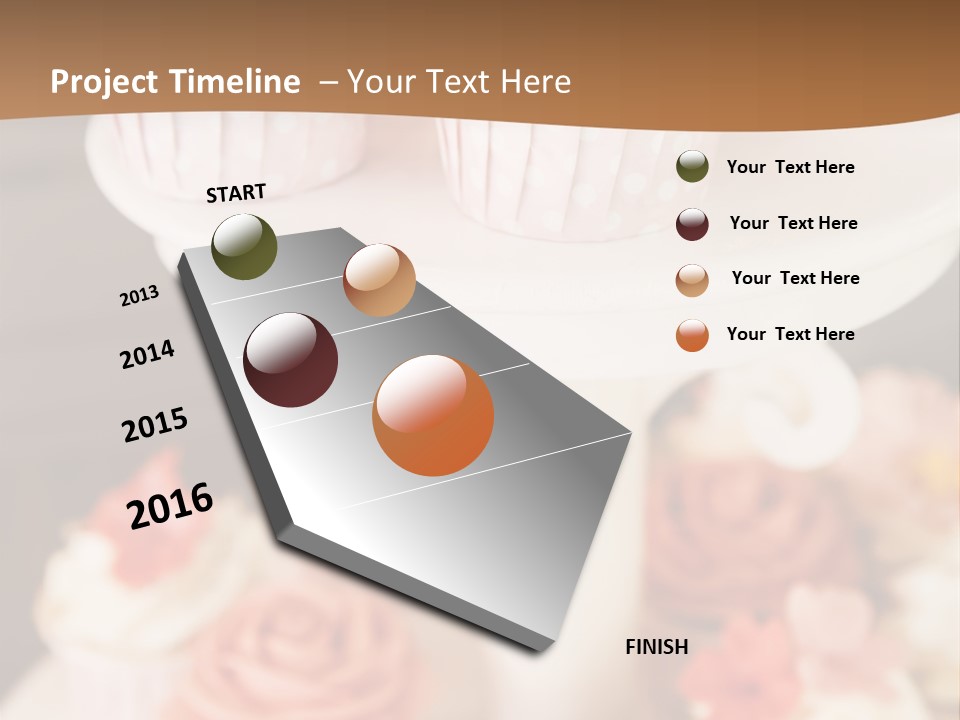 Project Timeline – Your Text Here

START

2013

2014

2015

2016

FINISH

Your Text Here

Your Text Here

Your Text Here

Your Text Here